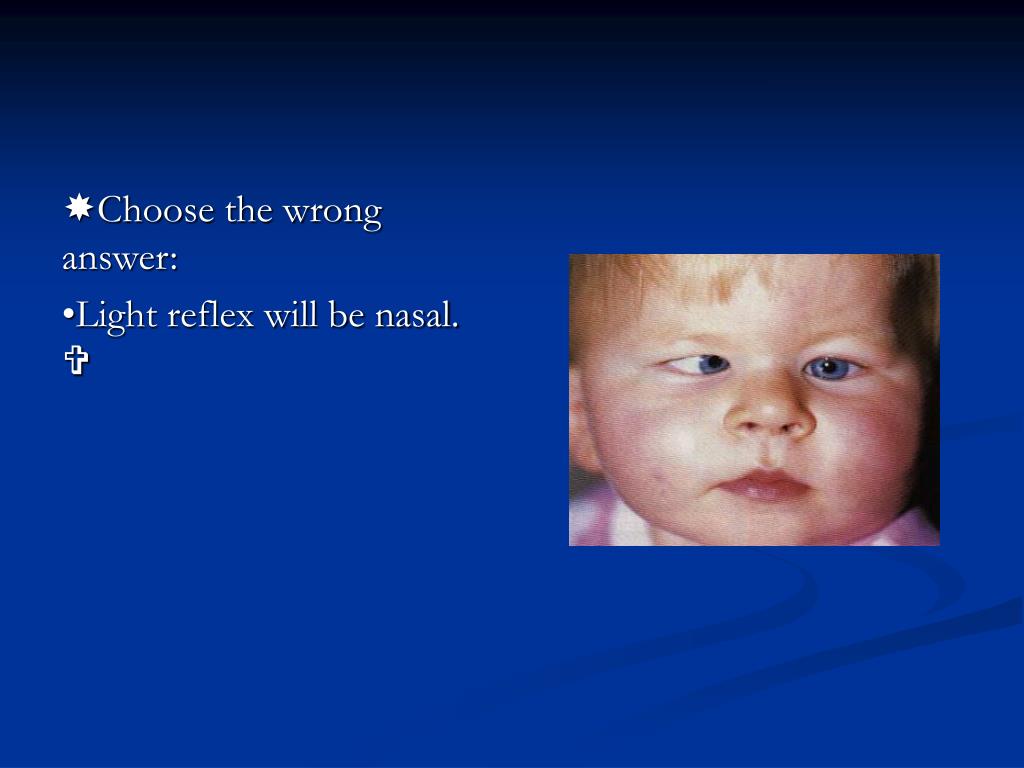 ✷Choose the wrong answer:

•Light reflex will be nasal. ✞